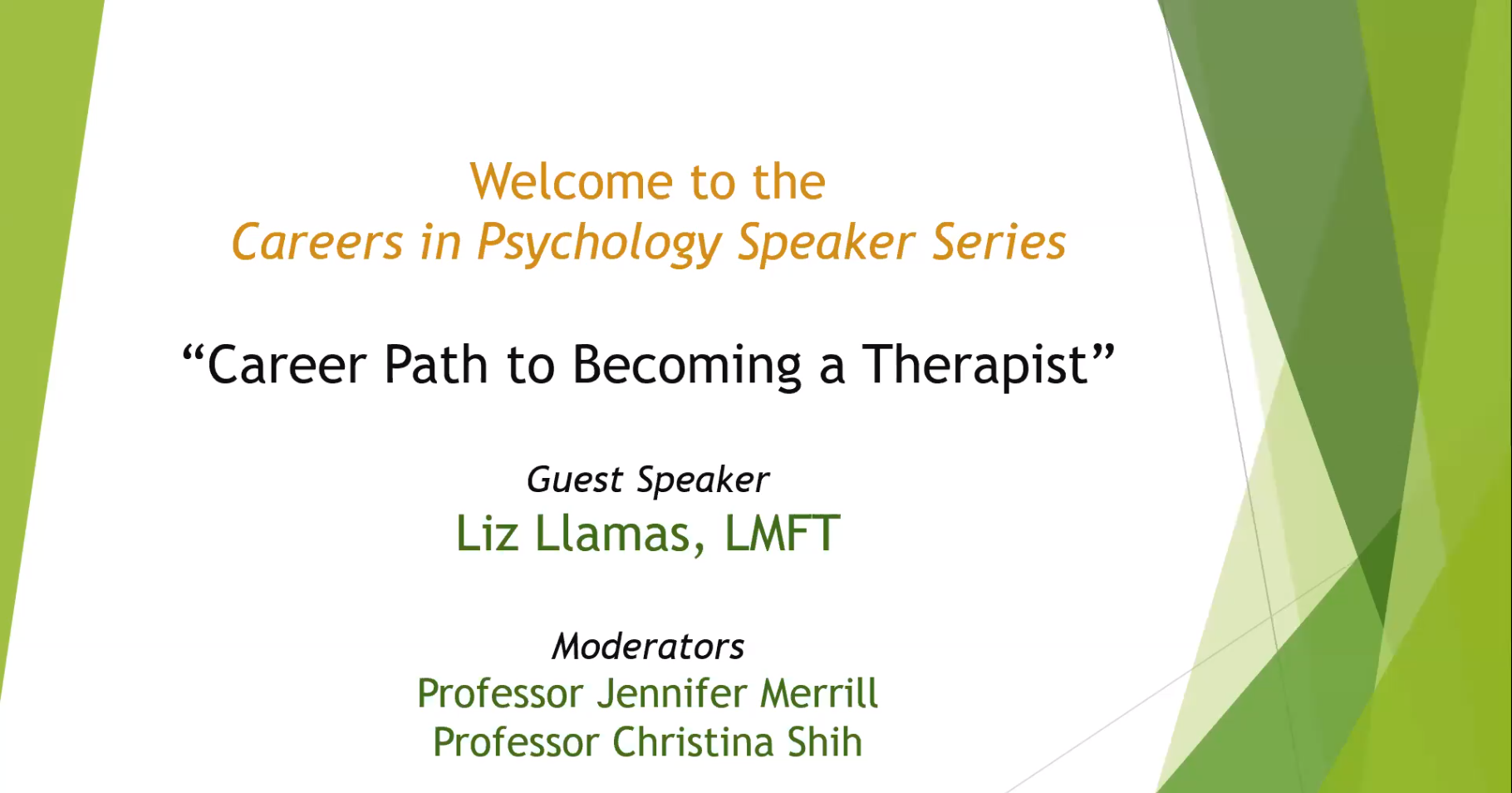 Welcome to the
Careers in Psychology Speaker Series

“Career Path to Becoming a Therapist”

Guest Speaker
Liz Llamas, LMFT

Moderators
Professor Jennifer Merrill
Professor Christina Shih